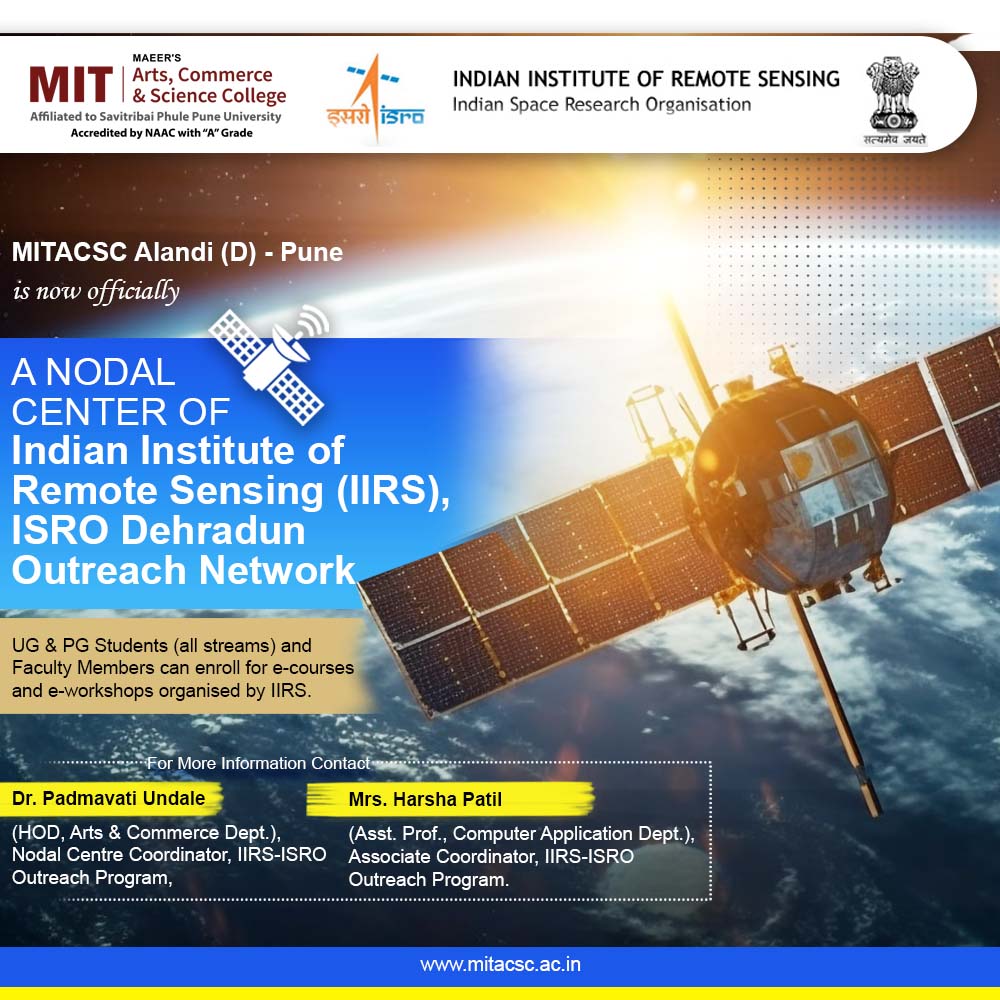 MIT MAEER'S Arts, Commerce & Science College
Affiliated to Savitribai Phule Pune University
Accredited by NAAC with "A" Grade

इसरो isro

INDIAN INSTITUTE OF REMOTE SENSING
Indian Space Research Organisation

सत्यमेव जयते

MITACSC Alandi (D) - Pune
is now officially

A NODAL CENTER OF
Indian Institute of Remote Sensing (IIRS), ISRO Dehradun Outreach Network

UG & PG Students (all streams) and Faculty Members can enroll for e-courses and e-workshops organised by IIRS.

For More Information Contact

Dr. Padmavati Undale
(HOD, Arts & Commerce Dept.), Nodal Centre Coordinator, IIRS-ISRO Outreach Program,

Mrs. Harsha Patil
(Asst. Prof., Computer Application Dept.), Associate Coordinator, IIRS-ISRO Outreach Program.

www.mitacsc.ac.in